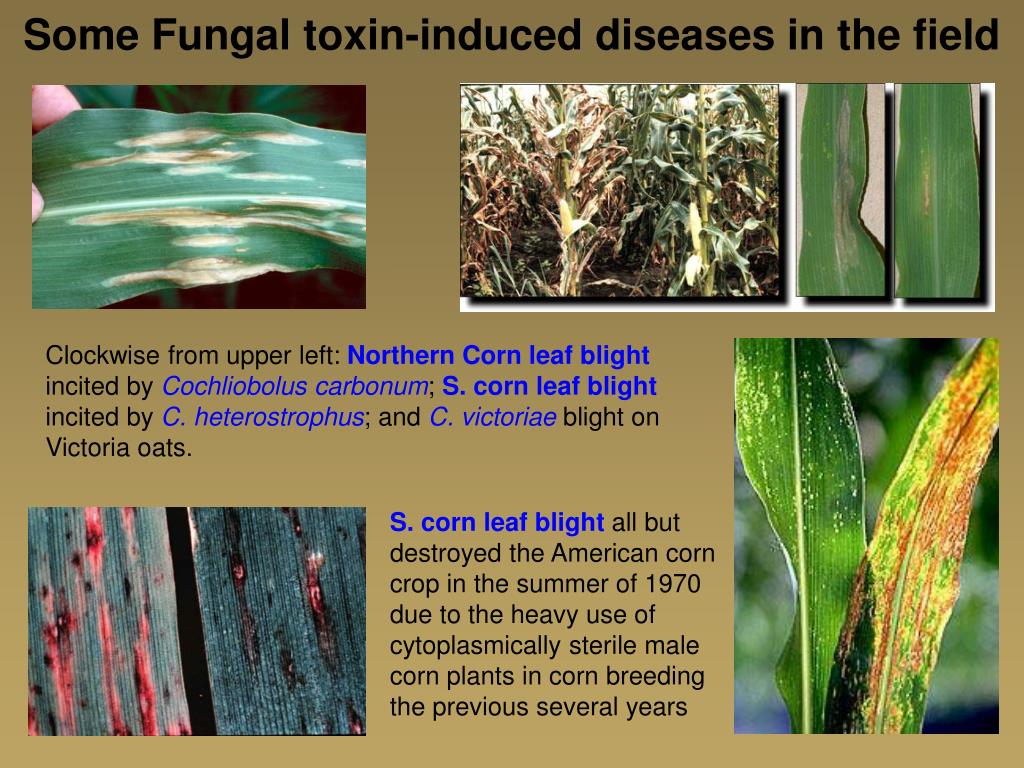 Some Fungal toxin-induced diseases in the field

Clockwise from upper left: Northern Corn leaf blight incited by Cochliobolus carbonum; S. corn leaf blight incited by C. heterostrophus; and C. victoriae blight on Victoria oats.

S. corn leaf blight all but destroyed the American corn crop in the summer of 1970 due to the heavy use of cytoplasmically sterile male corn plants in corn breeding the previous several years